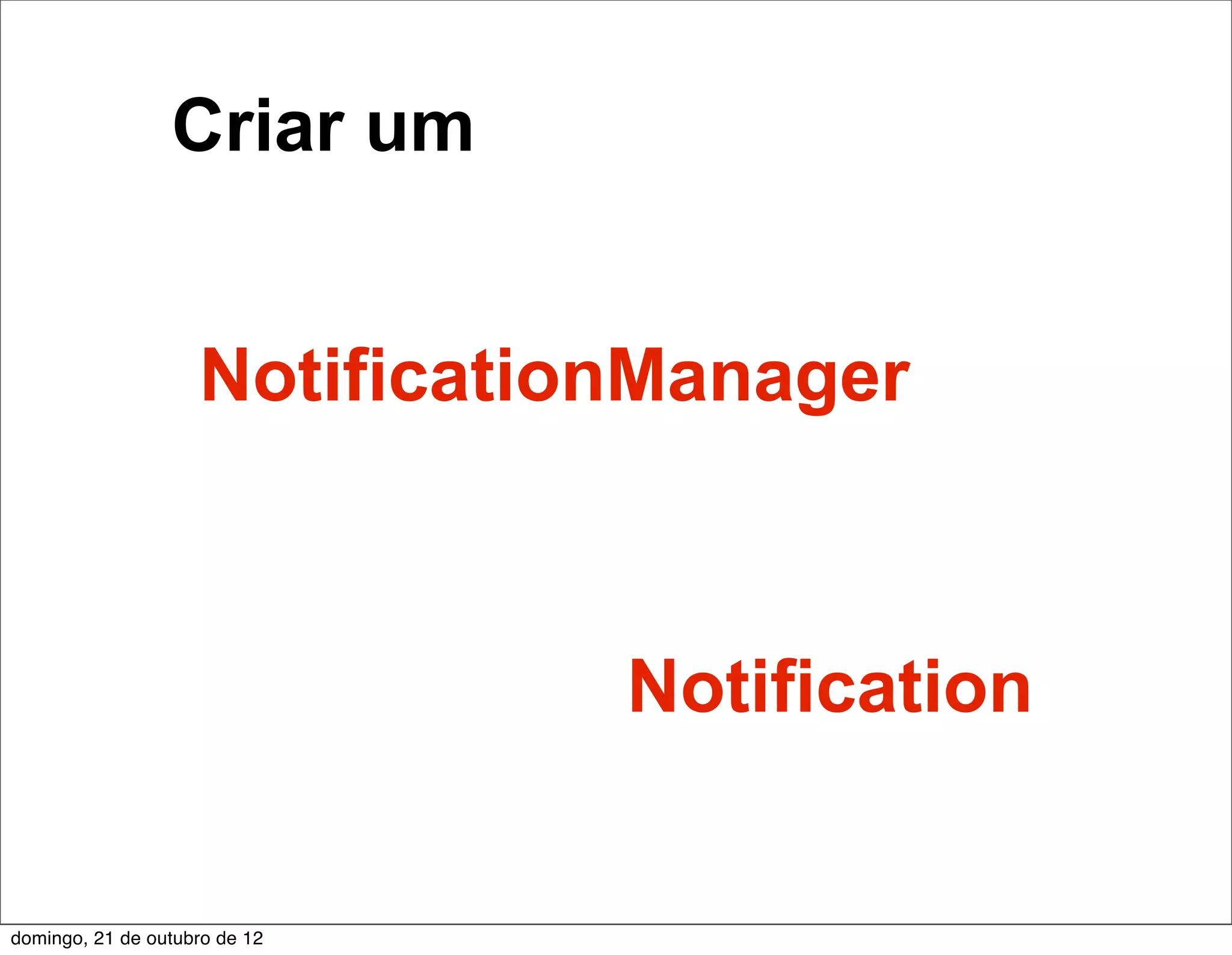 Criar um

NotificationManager

Notification

domingo, 21 de outubro de 12